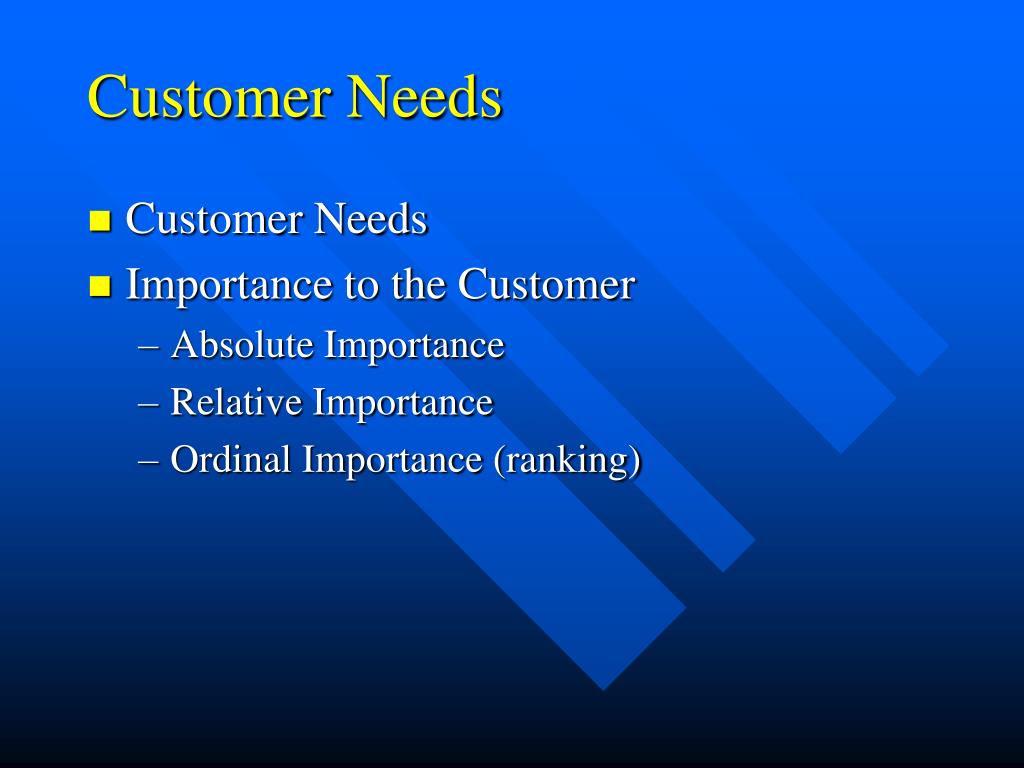 Customer Needs

- Customer Needs
- Importance to the Customer
  – Absolute Importance
  – Relative Importance
  – Ordinal Importance (ranking)